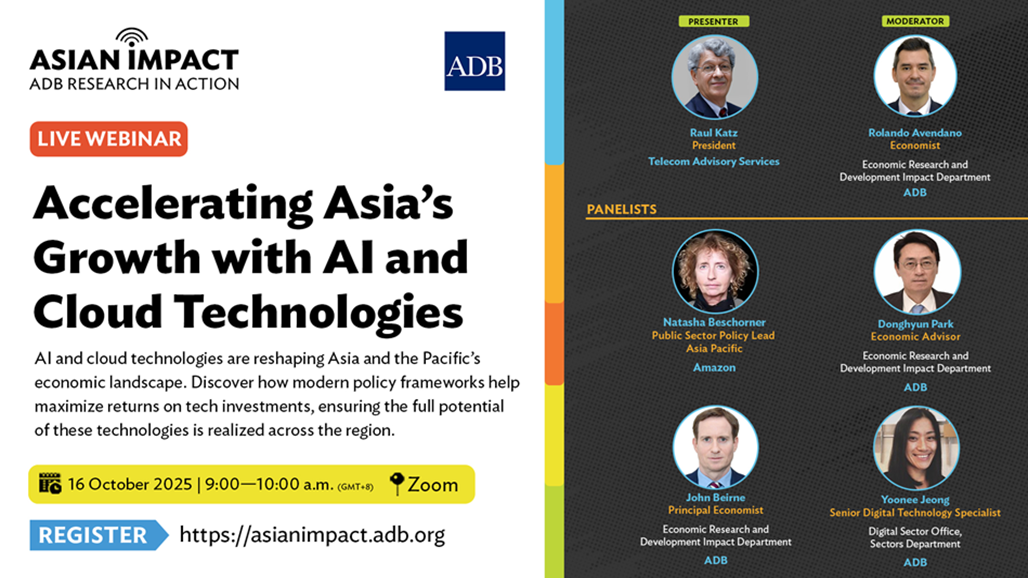 ASIAN IMPACT
ADB RESEARCH IN ACTION

ADB

LIVE WEBINAR

Accelerating Asia's Growth with AI and Cloud Technologies

AI and cloud technologies are reshaping Asia and the Pacific's economic landscape. Discover how modern policy frameworks help maximize returns on tech investments, ensuring the full potential of these technologies is realized across the region.

16 October 2025 | 9:00—10:00 a.m. (GMT+8) Zoom

REGISTER https://asianimpact.adb.org

PRESENTER
Raul Katz
President
Telecom Advisory Services

MODERATOR
Rolando Avendano
Economist
Economic Research and Development Impact Department
ADB

PANELISTS

Natasha Beschorner
Public Sector Policy Lead
Asia Pacific
Amazon

Donghyun Park
Economic Advisor
Economic Research and Development Impact Department
ADB

John Beirne
Principal Economist
Economic Research and Development Impact Department
ADB

Yoonee Jeong
Senior Digital Technology Specialist
Digital Sector Office, Sectors Department
ADB